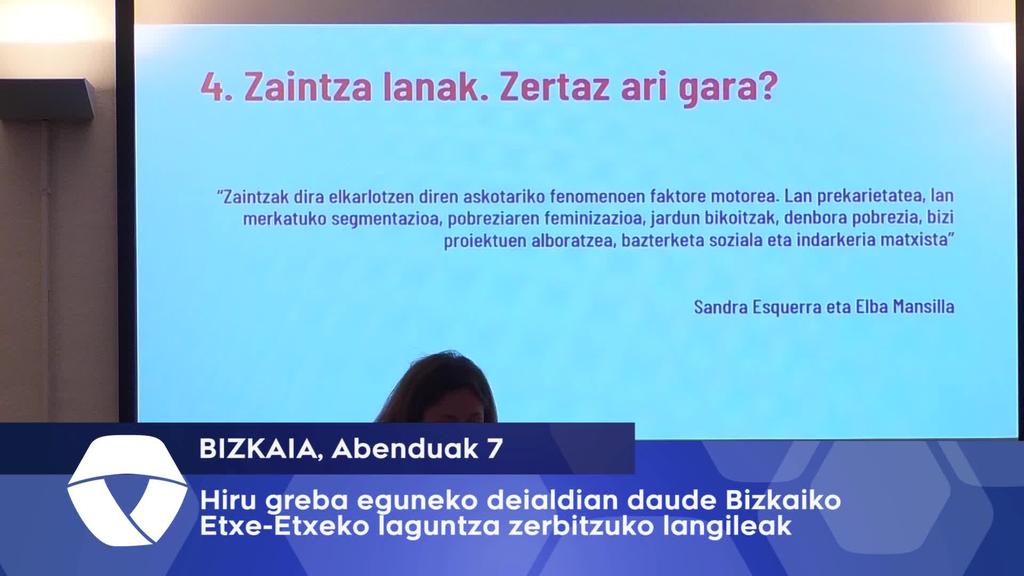 4. Zaintza lanak. Zertaz ari gara?

"Zaintzak dira elkarlotzen diren askotariko fenomenoen faktore motorea. Lan prekarietatea, lan merkatuko segmentazioa, pobreziaren feminizazioa, jardun bikoitzak, denbora pobrezia, bizi proiektuen alboratzea, bazterketa soziala eta indarkeria matxista"

Sandra Esquerra eta Elba Mansilla

BIZKAIA, Abenduak 7

Hiru greba eguneko deialdian daude Bizkaiko Etxe-Etxeko laguntza zerbitzuko langileak